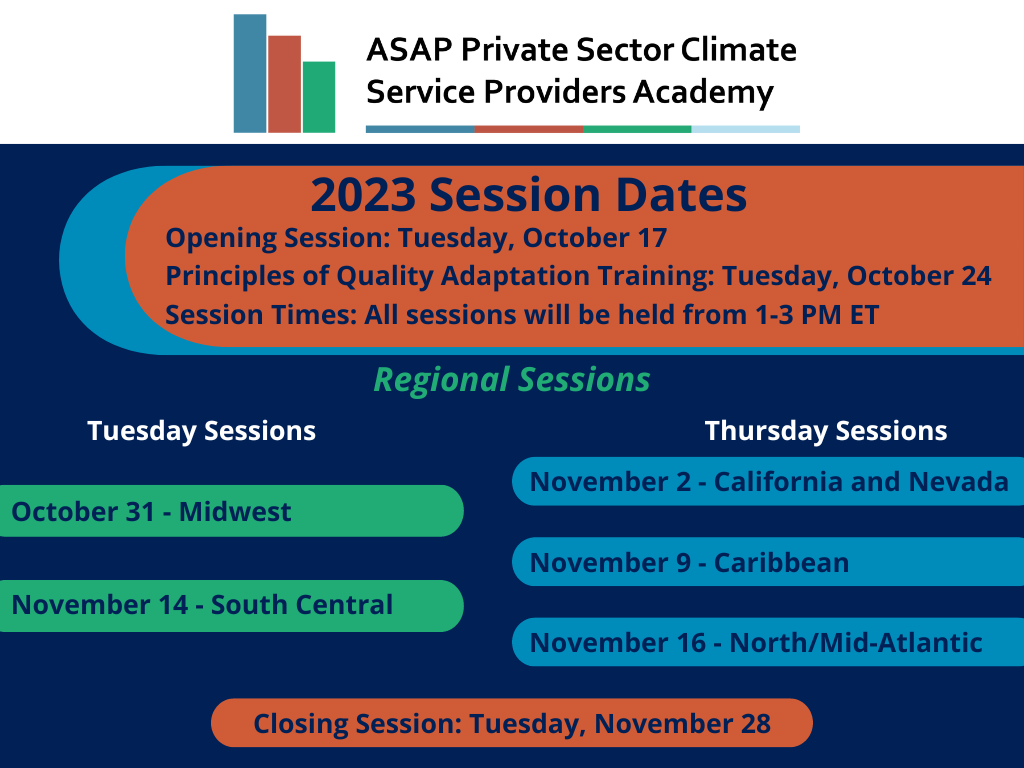 ASAP Private Sector Climate Service Providers Academy

2023 Session Dates

Opening Session: Tuesday, October 17

Principles of Quality Adaptation Training: Tuesday, October 24

Session Times: All sessions will be held from 1-3 PM ET

Regional Sessions

Tuesday Sessions

October 31 - Midwest

November 14 - South Central

Thursday Sessions

November 2 - California and Nevada

November 9 - Caribbean

November 16 - North/Mid-Atlantic

Closing Session: Tuesday, November 28